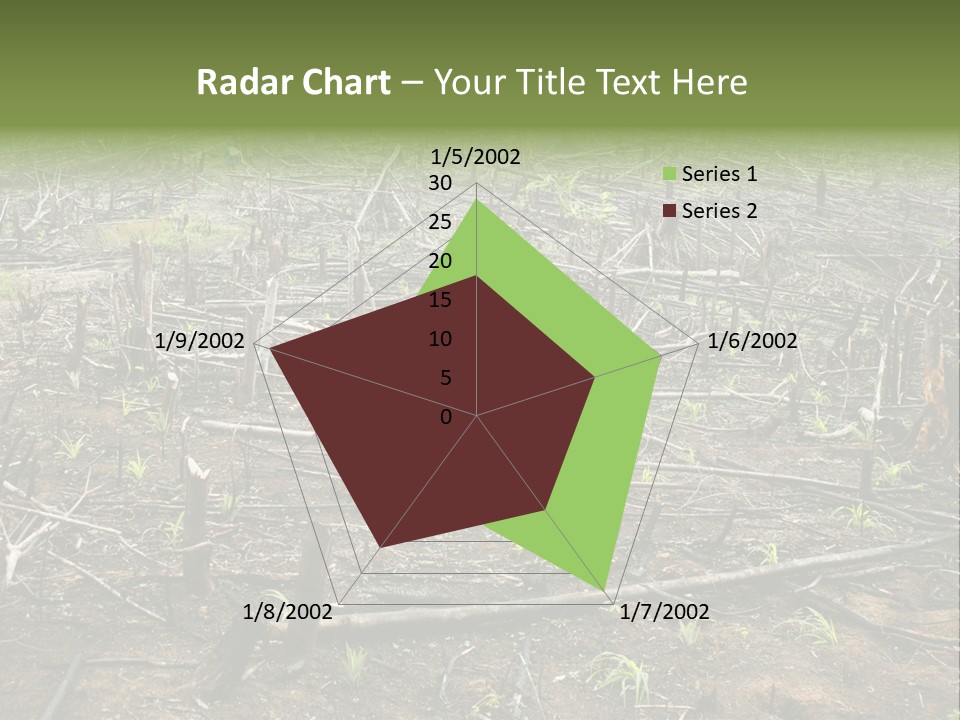 Radar Chart – Your Title Text Here

1/5/2002
30
25
20
15
10
5
0

Series 1
Series 2

1/6/2002
1/7/2002
1/8/2002
1/9/2002